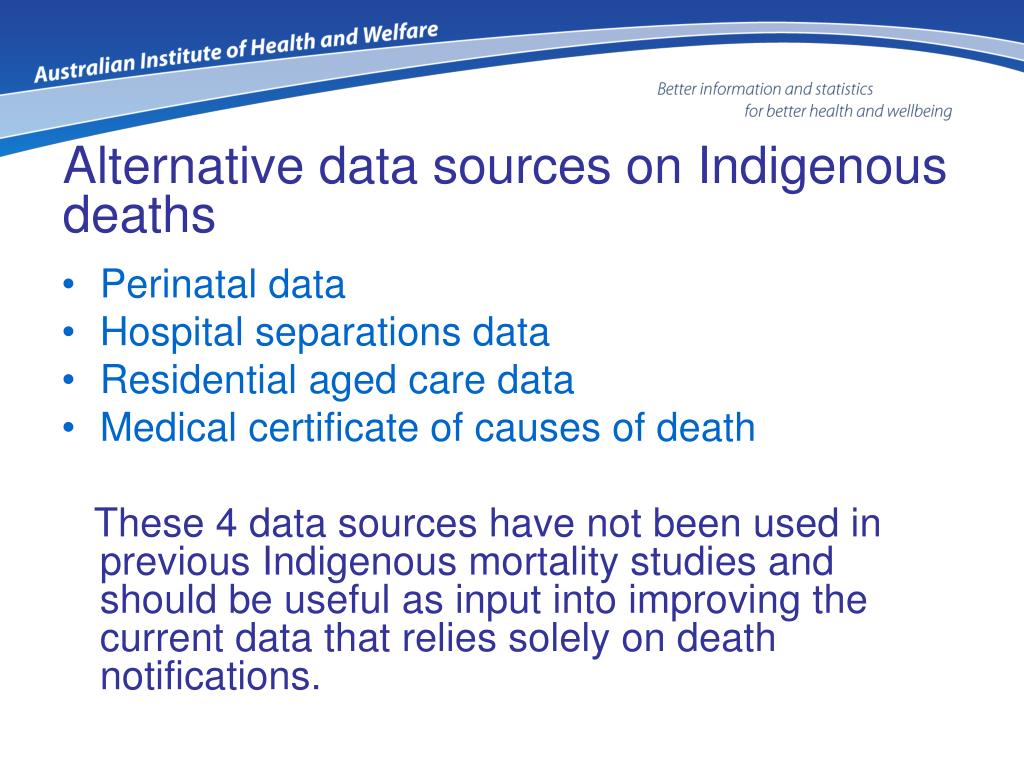 Australian Institute of Health and Welfare

Better information and statistics for better health and wellbeing

Alternative data sources on Indigenous deaths

• Perinatal data
• Hospital separations data
• Residential aged care data
• Medical certificate of causes of death

These 4 data sources have not been used in previous Indigenous mortality studies and should be useful as input into improving the current data that relies solely on death notifications.